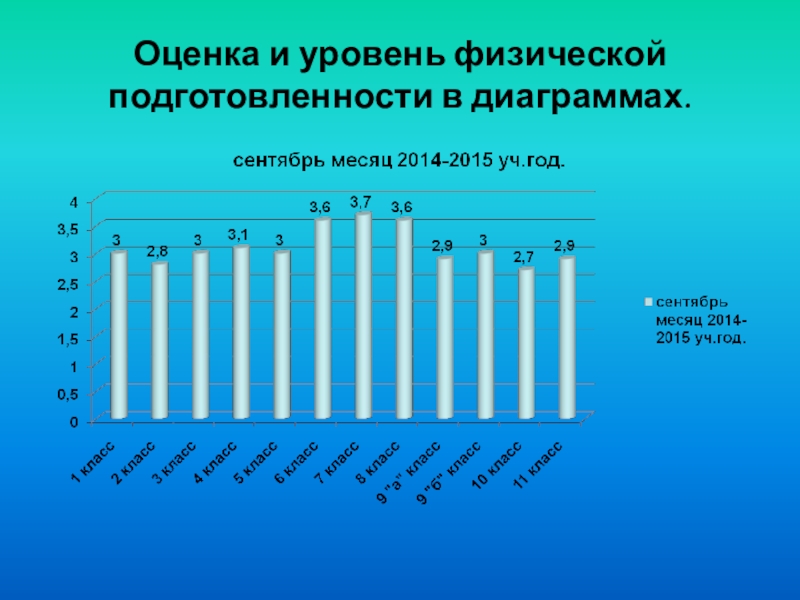 Оценка и уровень физической подготовленности в диаграммах.

сентябрь месяц 2014-2015 уч.год.

4
3,5
3
2,5
2
1,5
1
0,5
0

3
2,8
3
3,1
3
3,6
3,7
3,6
2,9
3
2,7
2,9

1 класс
2 класс
3 класс
4 класс
5 класс
6 класс
7 класс
8 класс
9 "а" класс
9 "б" класс
10 класс
11 класс

сентябрь месяц 2014-2015 уч.год.